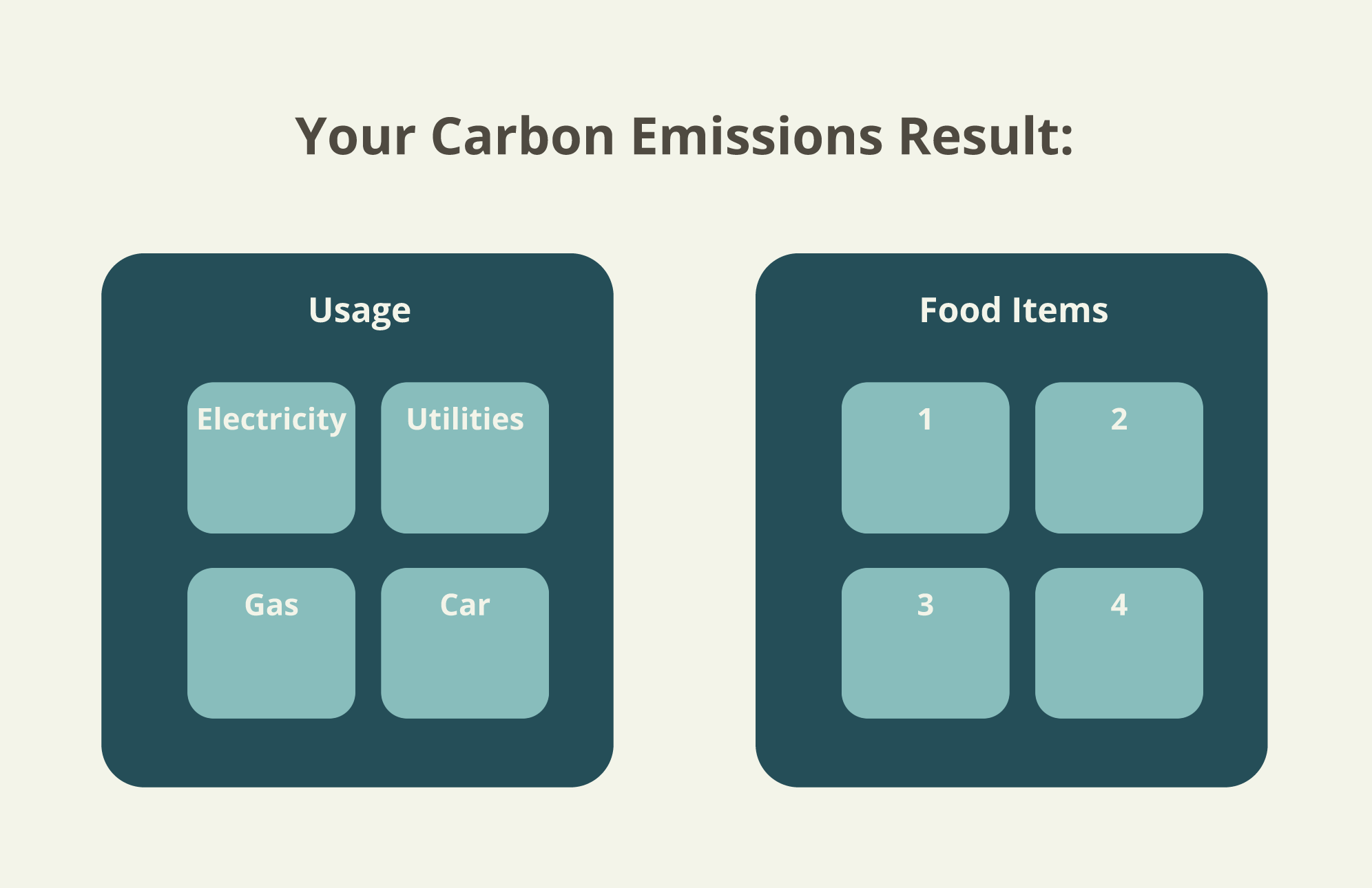 Your Carbon Emissions Result:

Usage

Electricity

Utilities

Gas

Car

Food Items

1

2

3

4